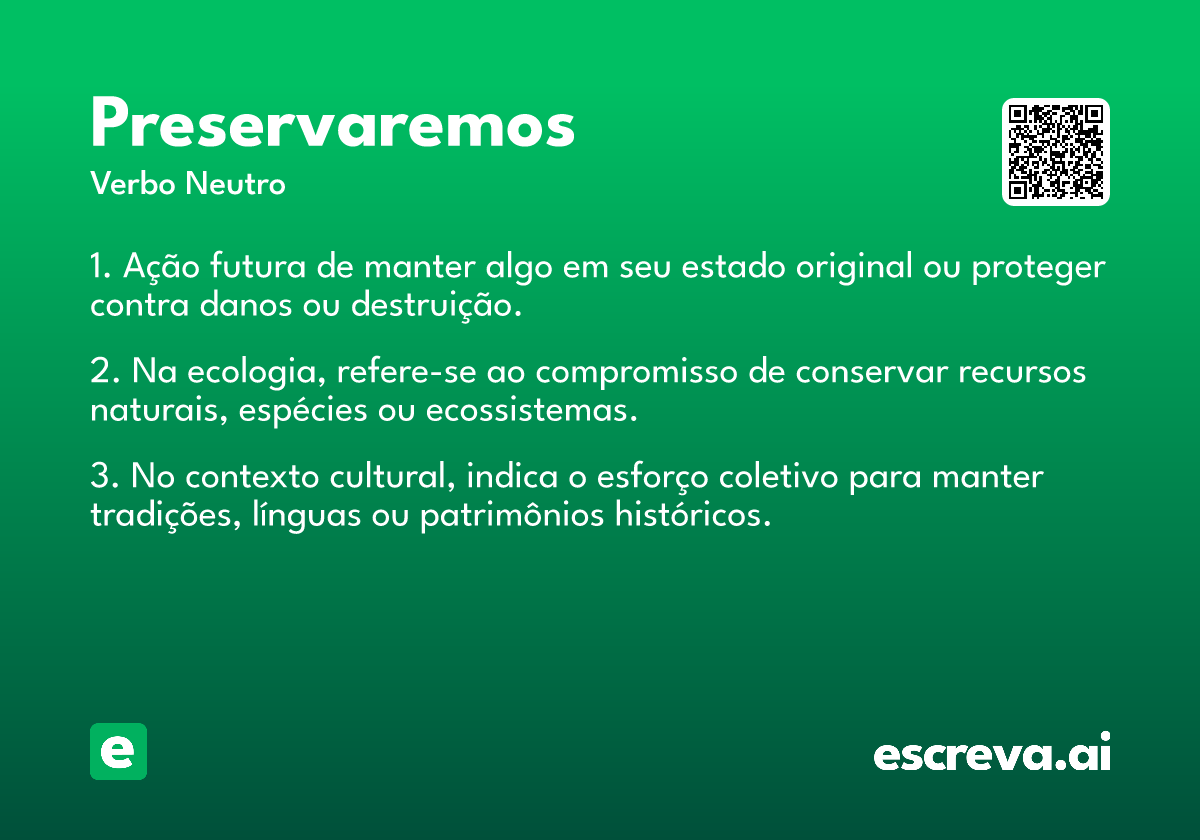 Preservaremos
Verbo Neutro

1. Ação futura de manter algo em seu estado original ou proteger contra danos ou destruição.

2. Na ecologia, refere-se ao compromisso de conservar recursos naturais, espécies ou ecossistemas.

3. No contexto cultural, indica o esforço coletivo para manter tradições, línguas ou patrimônios históricos.

e

escreva.ai